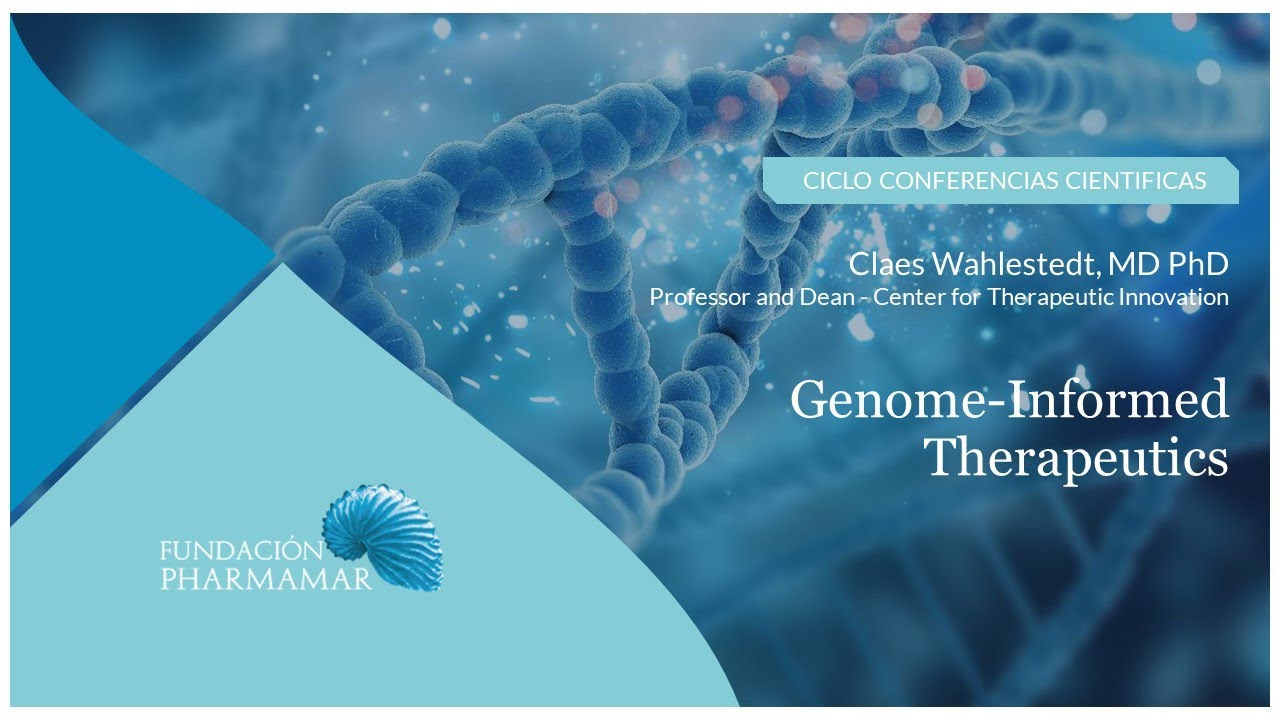 CICLO CONFERENCIAS CIENTIFICAS

Claes Wahlestedt, MD PhD
Professor and Dean - Center for Therapeutic Innovation

Genome-Informed Therapeutics

FUNDACIÓN PHARMAMAR